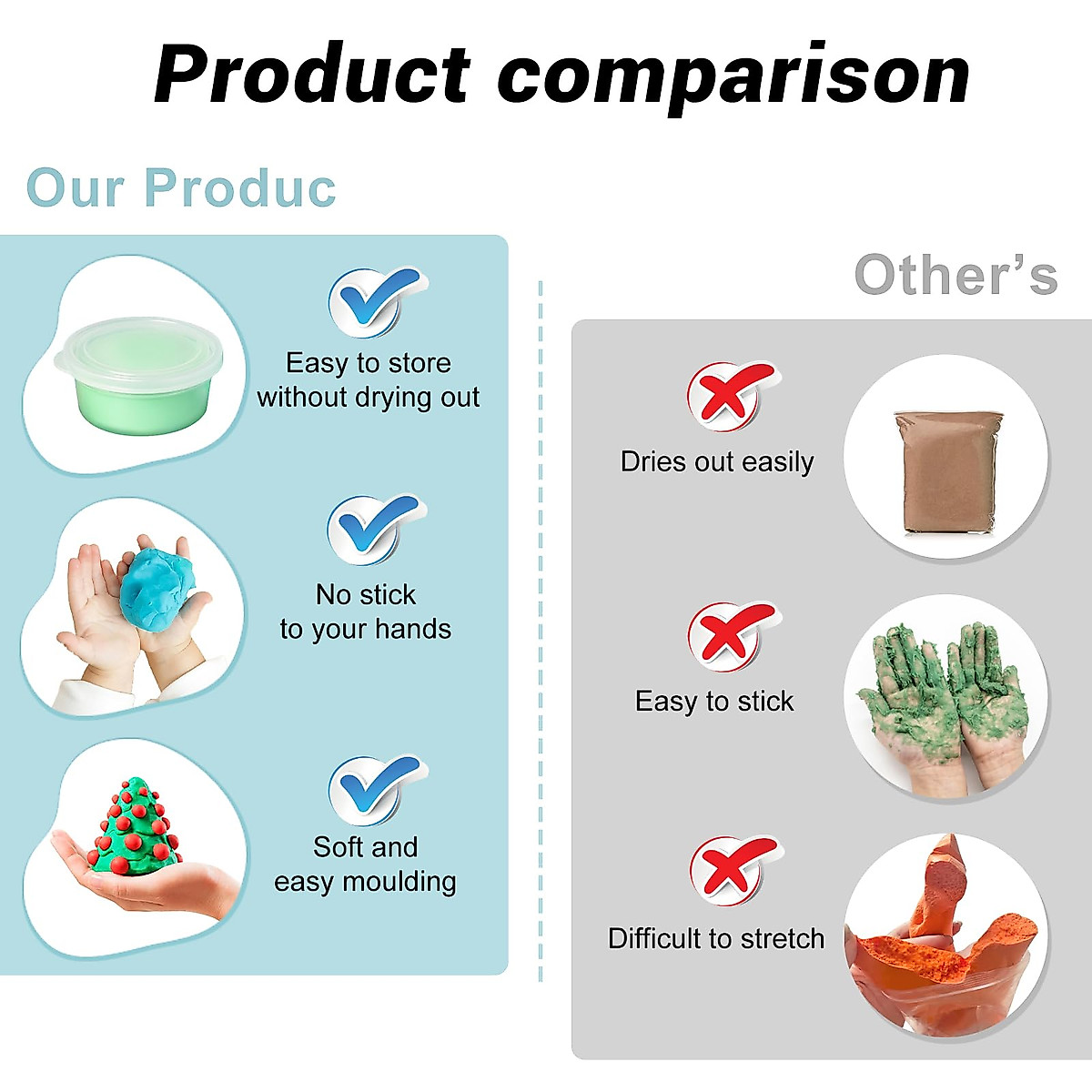 Product comparison

Our Produc

Easy to store without drying out

No stick to your hands

Soft and easy moulding

Other's

Dries out easily

Easy to stick

Difficult to stretch